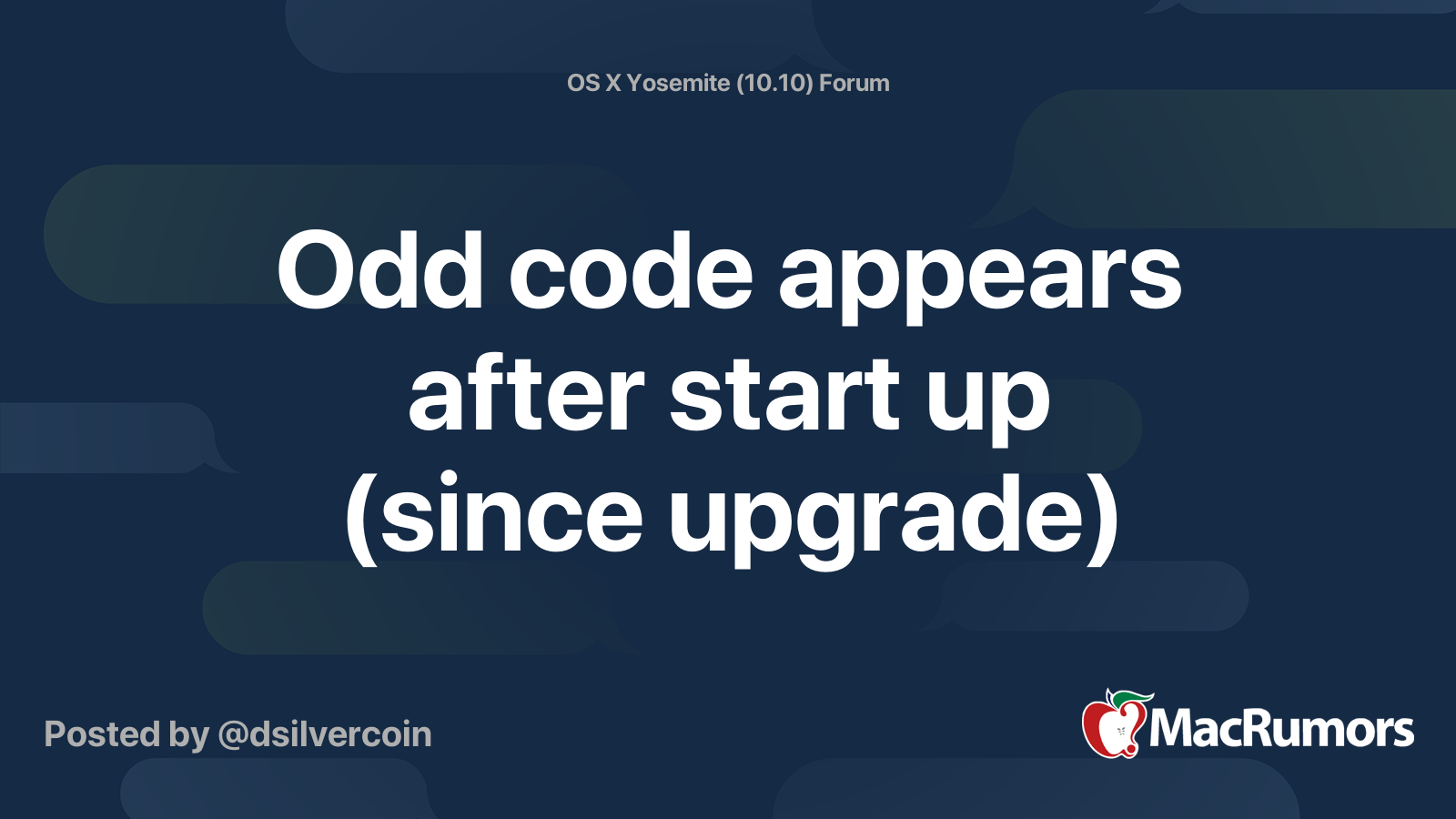 OS X Yosemite (10.10) Forum

Odd code appears after start up (since upgrade)

Posted by @dsilvercoin

MacRumors